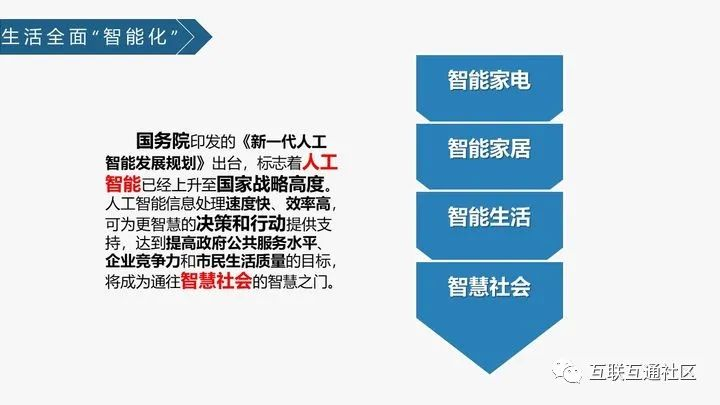 生活全面“智能化”

国务院印发的《新一代人工智能发展规划》出台，标志着人工智能已经上升至国家战略高度。人工智能信息处理速度快、效率高，可为更智慧的决策和行动提供支持，达到提高政府公共服务水平、企业竞争力和市民生活质量的目标，将成为通往智慧社会的智慧之门。

智能家电

智能家居

智能生活

智慧社会

互联互通社区